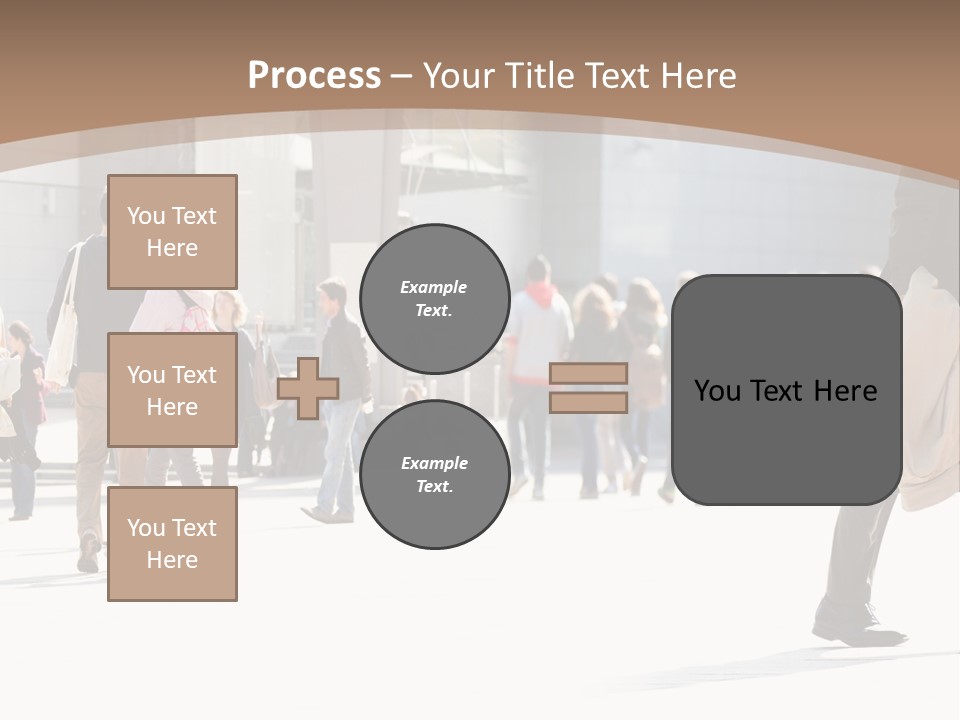 Process – Your Title Text Here

You Text Here

You Text Here

You Text Here

Example Text.

Example Text.

You Text Here